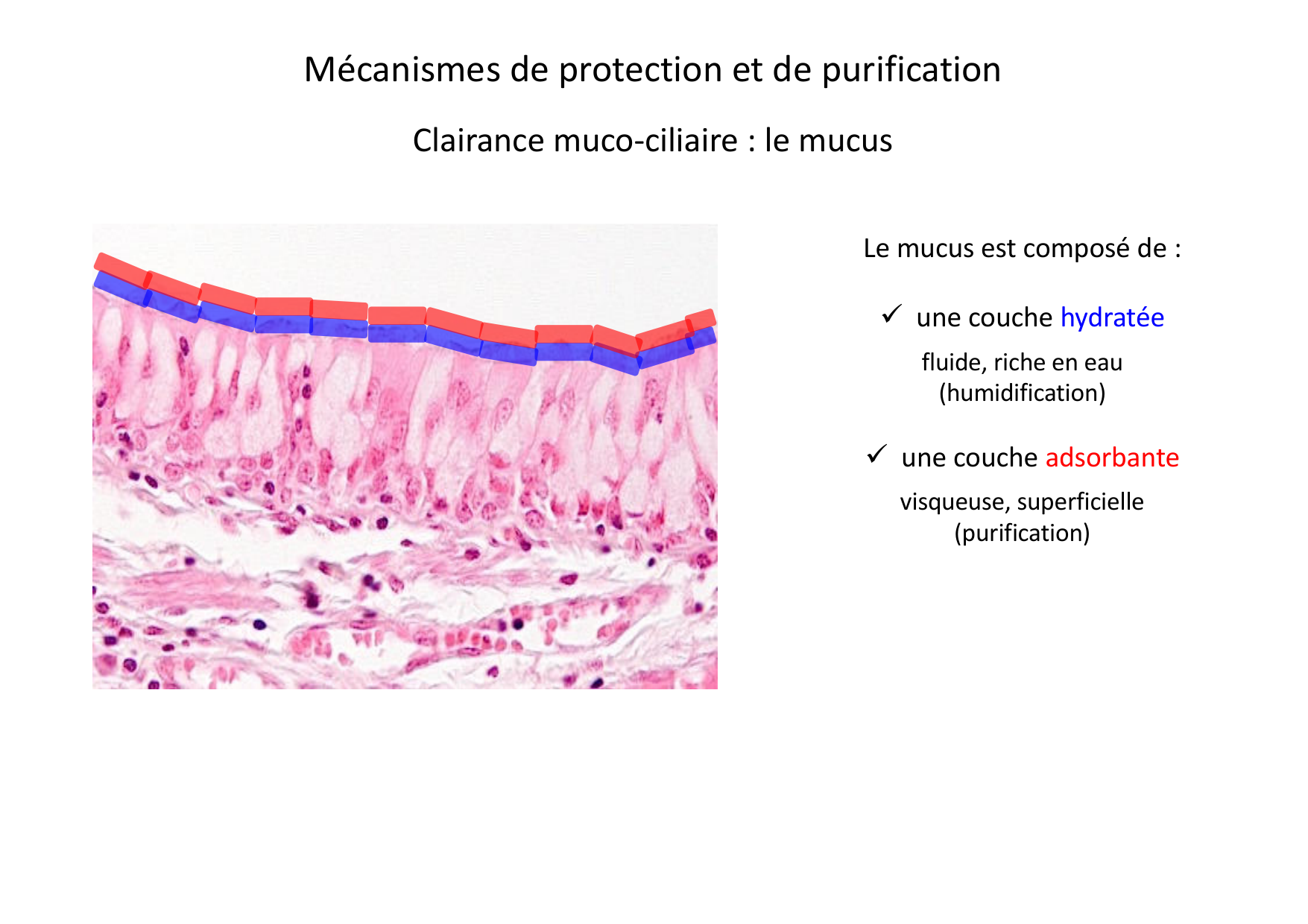 Mécanismes de protection et de purification

Clairance muco-ciliaire : le mucus

Le mucus est composé de :

✓ une couche hydratée

fluide, riche en eau (humidification)

✓ une couche adsorbante

visqueuse, superficielle (purification)